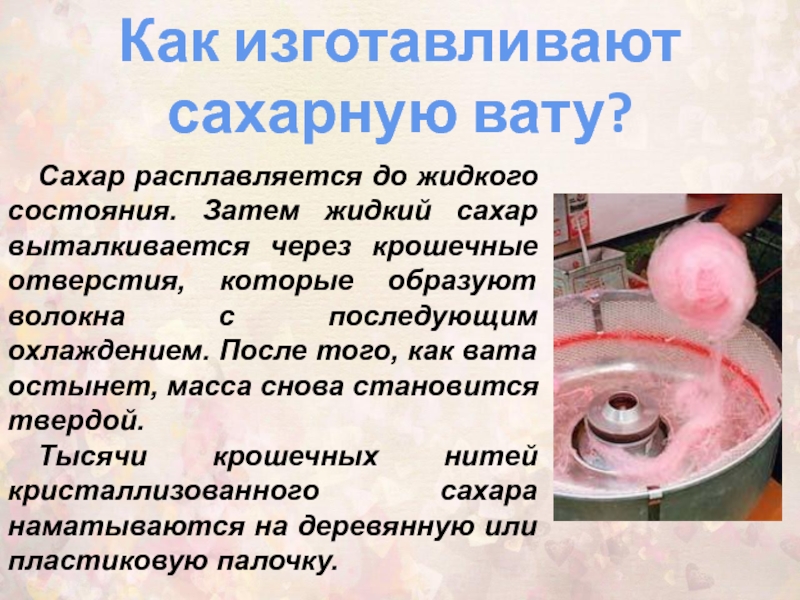 Как изготавливают сахарную вату?

Сахар расплавляется до жидкого состояния. Затем жидкий сахар выталкивается через крошечные отверстия, которые образуют волокна с последующим охлаждением. После того, как вата остынет, масса снова становится твердой.

Тысячи крошечных нитей кристаллизованного сахара наматываются на деревянную или пластиковую палочку.